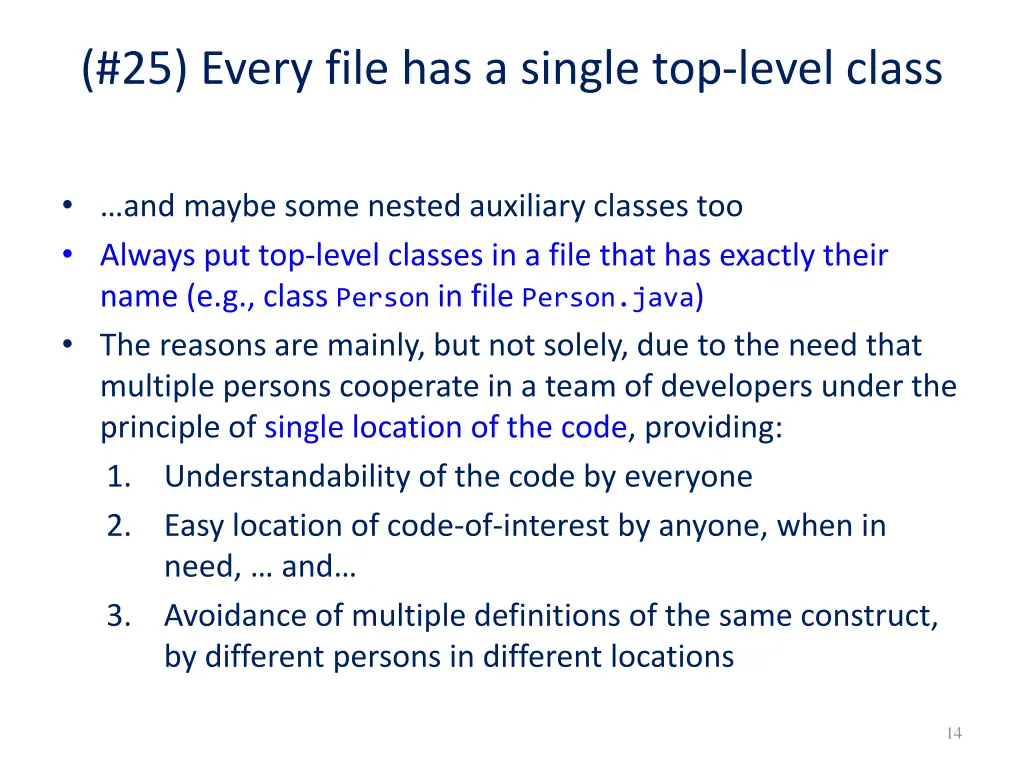 (#25) Every file has a single top-level class

• …and maybe some nested auxiliary classes too
• Always put top-level classes in a file that has exactly their name (e.g., class Person in file Person.java)
• The reasons are mainly, but not solely, due to the need that multiple persons cooperate in a team of developers under the principle of single location of the code, providing:
1. Understandability of the code by everyone
2. Easy location of code-of-interest by anyone, when in need, … and…
3. Avoidance of multiple definitions of the same construct, by different persons in different locations

14